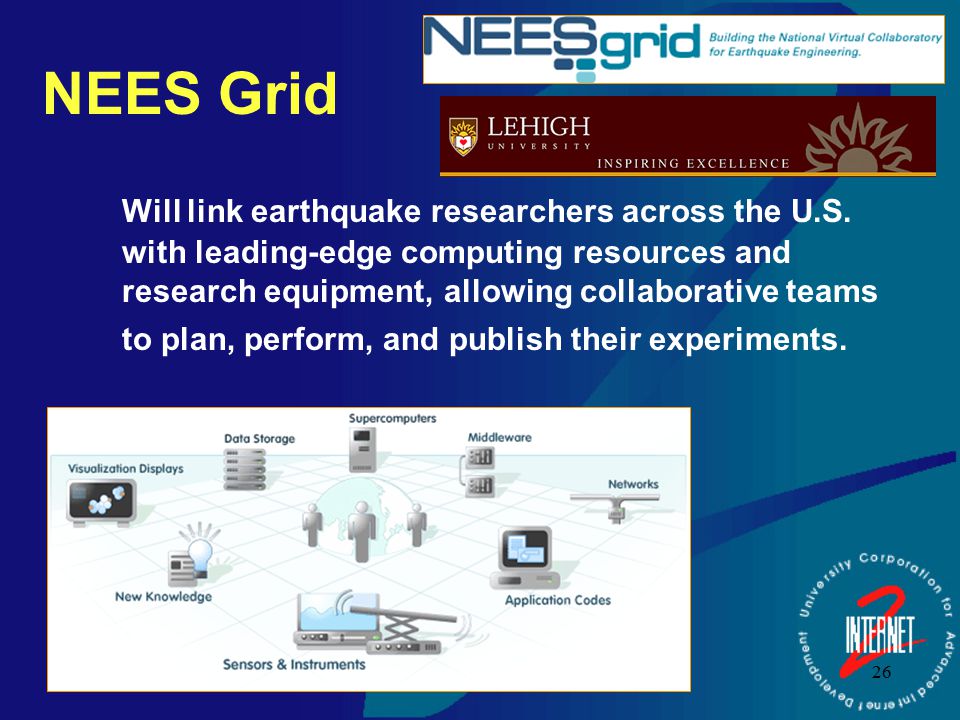 NEES Grid

NEESgrid Building the National Virtual Collaboratory for Earthquake Engineering.

LEHIGH UNIVERSITY INSPIRING EXCELLENCE

Will link earthquake researchers across the U.S. with leading-edge computing resources and research equipment, allowing collaborative teams to plan, perform, and publish their experiments.

Supercomputers
Data Storage
Middleware
Visualization Displays
Networks
New Knowledge
Application Codes
Sensors & Instruments

University Corporation for Advanced Internet Development
INTERNET 2

26